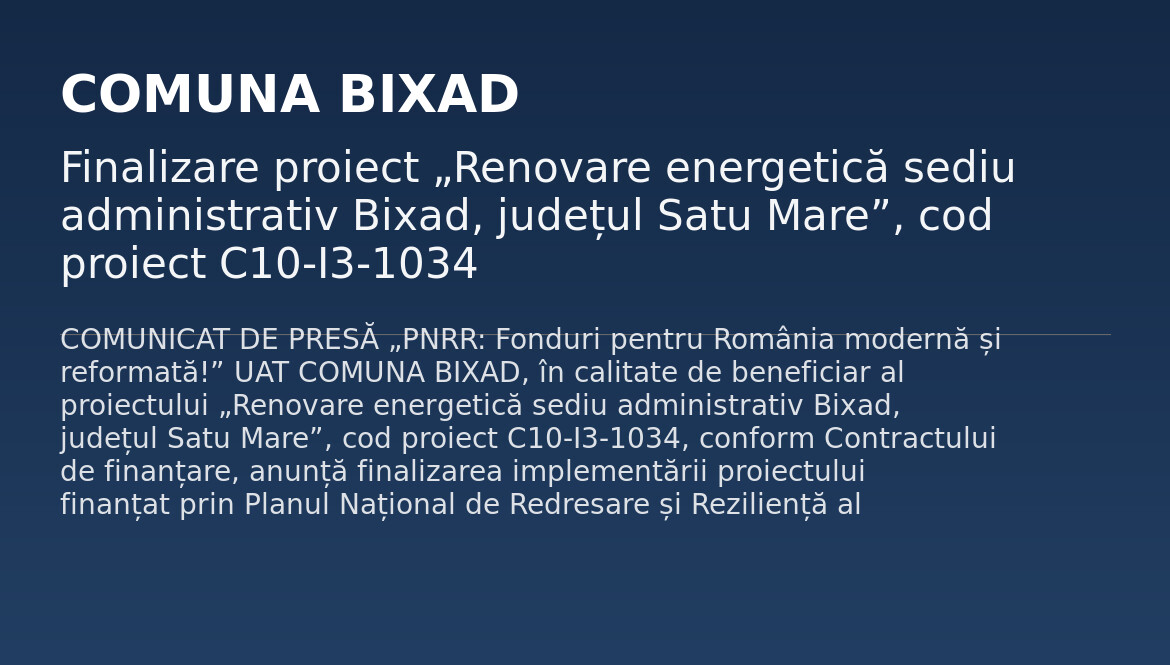 COMUNA BIXAD

Finalizare proiect „Renovare energetică sediu administrativ Bixad, județul Satu Mare”, cod proiect C10-I3-1034

COMUNICAT DE PRESĂ „PNRR: Fonduri pentru România modernă și reformată!” UAT COMUNA BIXAD, în calitate de beneficiar al proiectului „Renovare energetică sediu administrativ Bixad, județul Satu Mare”, cod proiect C10-I3-1034, conform Contractului de finanțare, anunță finalizarea implementării proiectului finanțat prin Planul Național de Redresare și Reziliență al